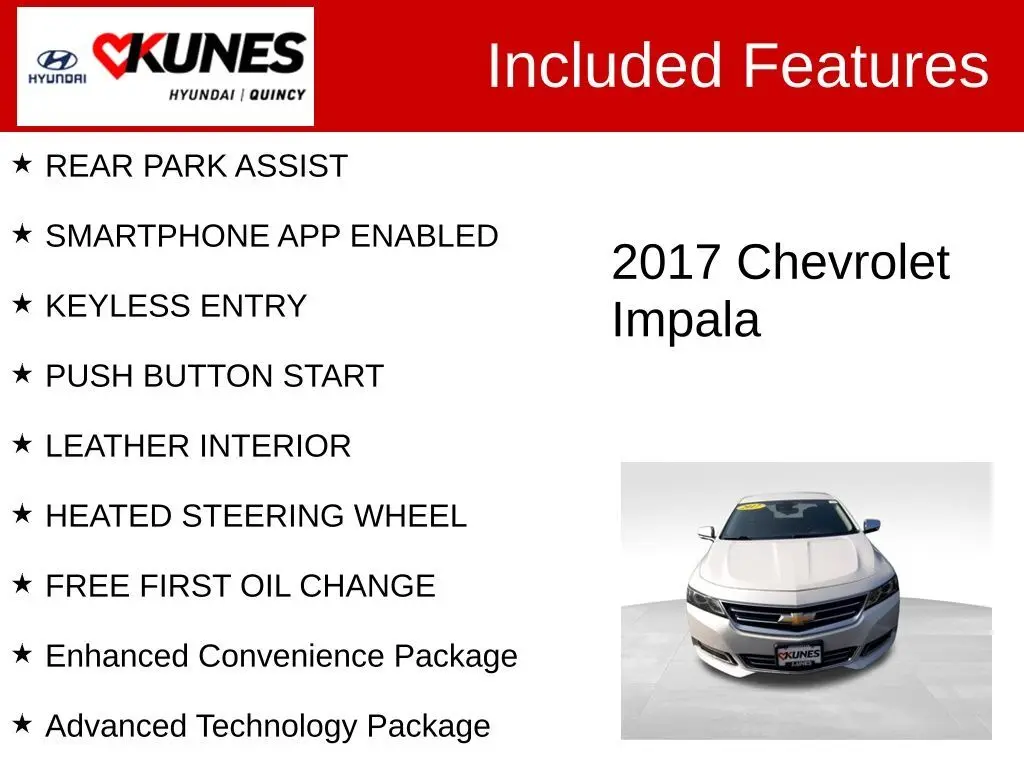 HYUNDAI KUNES HYUNDAI | QUINCY

Included Features

★ REAR PARK ASSIST

★ SMARTPHONE APP ENABLED

★ KEYLESS ENTRY

★ PUSH BUTTON START

★ LEATHER INTERIOR

★ HEATED STEERING WHEEL

★ FREE FIRST OIL CHANGE

★ Enhanced Convenience Package

★ Advanced Technology Package

2017 Chevrolet Impala

KUNES